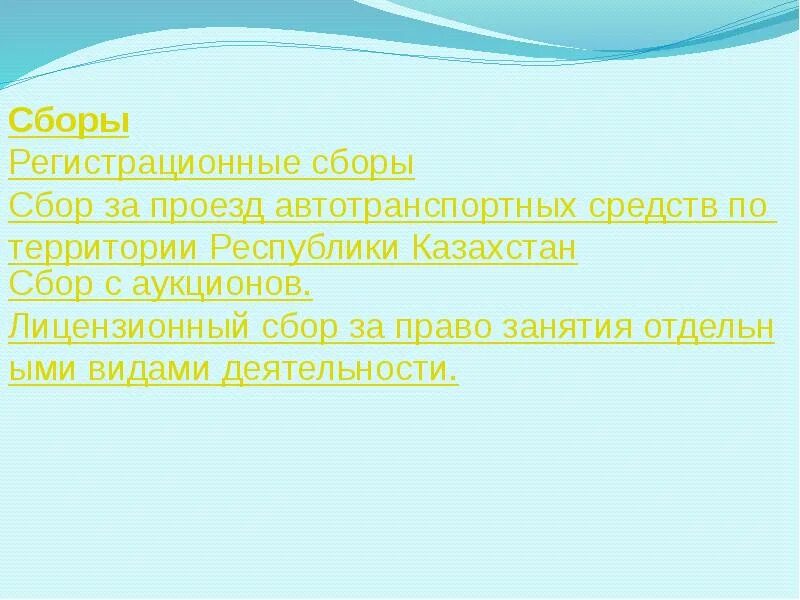 Сборы
Регистрационные сборы
Сбор за проезд автотранспортных средств по территории Республики Казахстан
Сбор с аукционов.
Лицензионный сбор за право занятия отдельными видами деятельности.